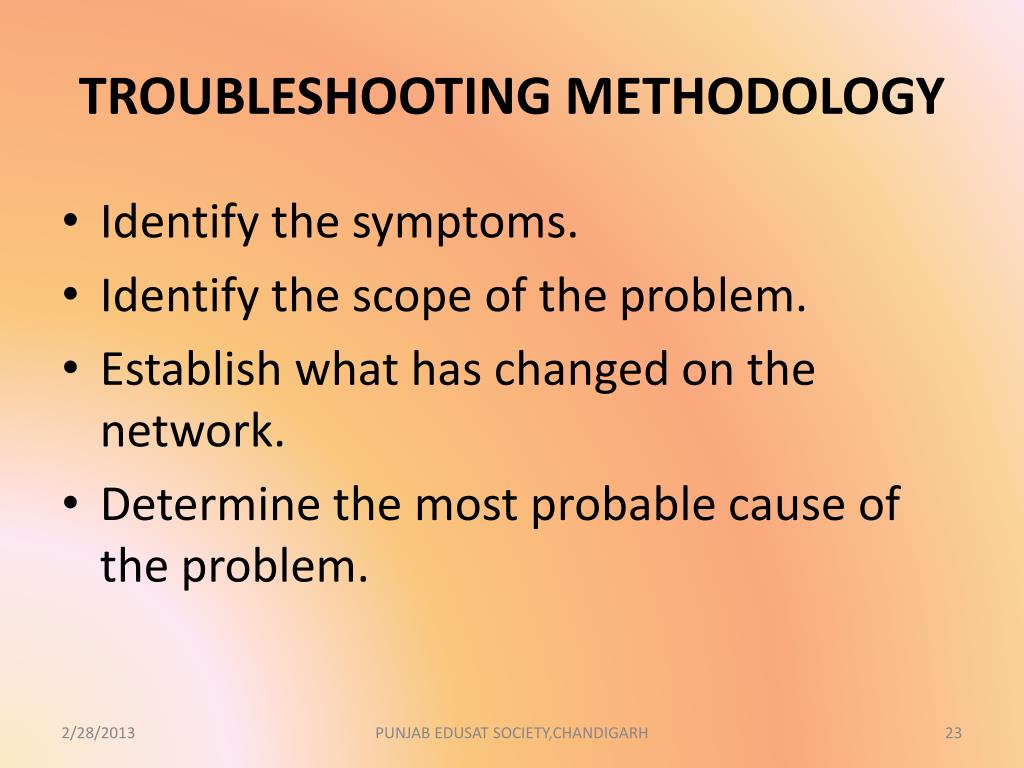 TROUBLESHOOTING METHODOLOGY

• Identify the symptoms.
• Identify the scope of the problem.
• Establish what has changed on the network.
• Determine the most probable cause of the problem.

2/28/2013

PUNJAB EDUSAT SOCIETY,CHANDIGARH

23